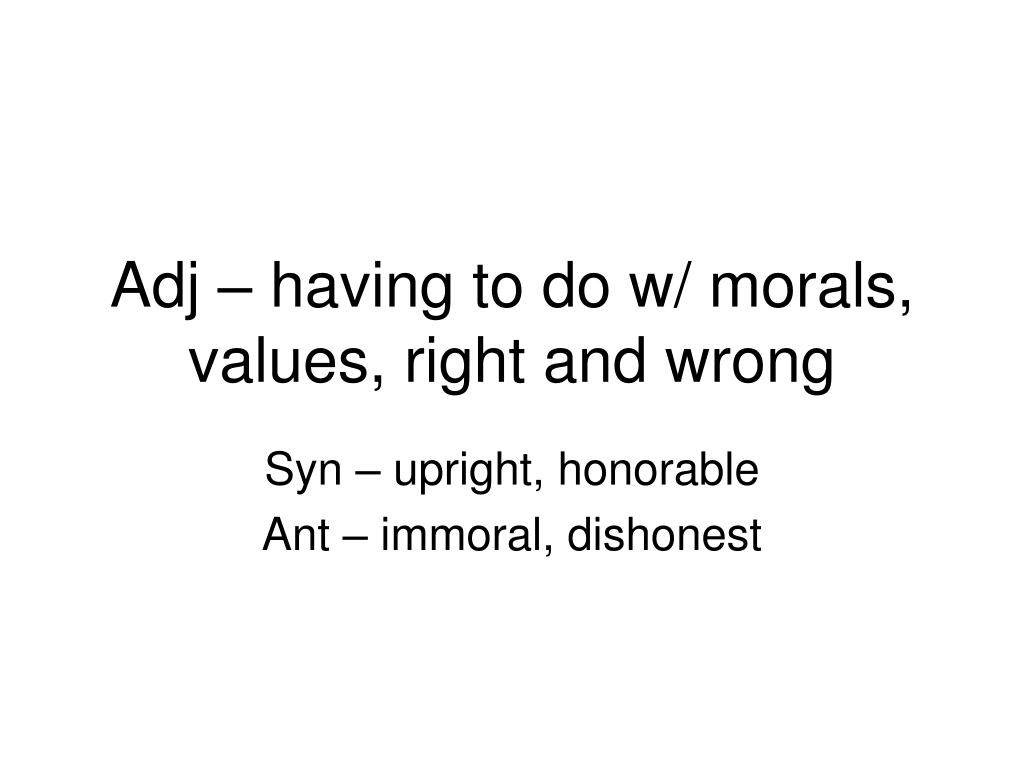 Adj – having to do w/ morals, values, right and wrong

Syn – upright, honorable

Ant – immoral, dishonest